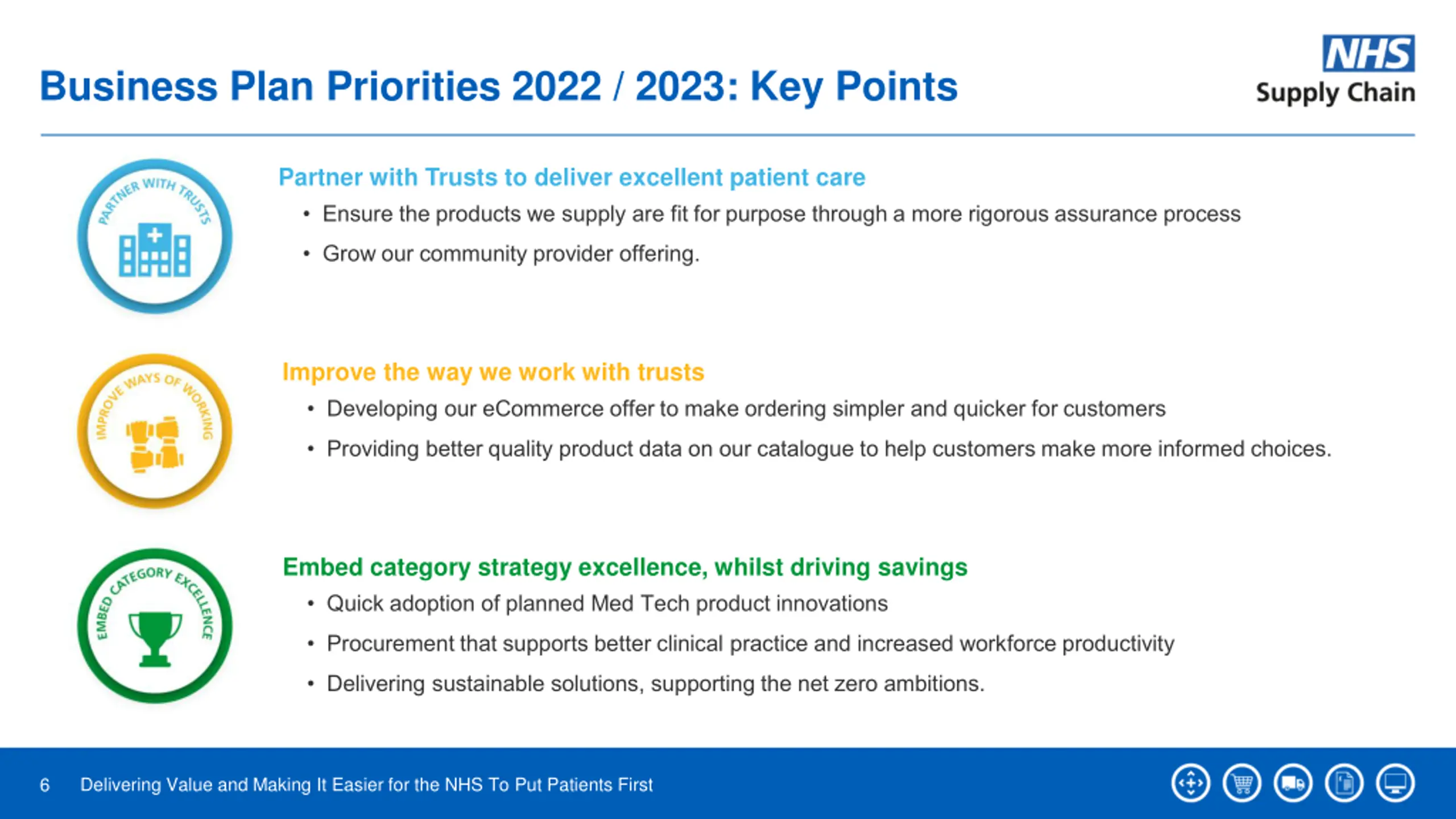 Business Plan Priorities 2022 / 2023: Key Points

NHS
Supply Chain

PARTNER WITH TRUSTS

Partner with Trusts to deliver excellent patient care

• Ensure the products we supply are fit for purpose through a more rigorous assurance process

• Grow our community provider offering.

IMPROVE WAYS OF WORKING

Improve the way we work with trusts

• Developing our eCommerce offer to make ordering simpler and quicker for customers

• Providing better quality product data on our catalogue to help customers make more informed choices.

EMBED CATEGORY EXCELLENCE

Embed category strategy excellence, whilst driving savings

• Quick adoption of planned Med Tech product innovations

• Procurement that supports better clinical practice and increased workforce productivity

• Delivering sustainable solutions, supporting the net zero ambitions.

6 Delivering Value and Making It Easier for the NHS To Put Patients First